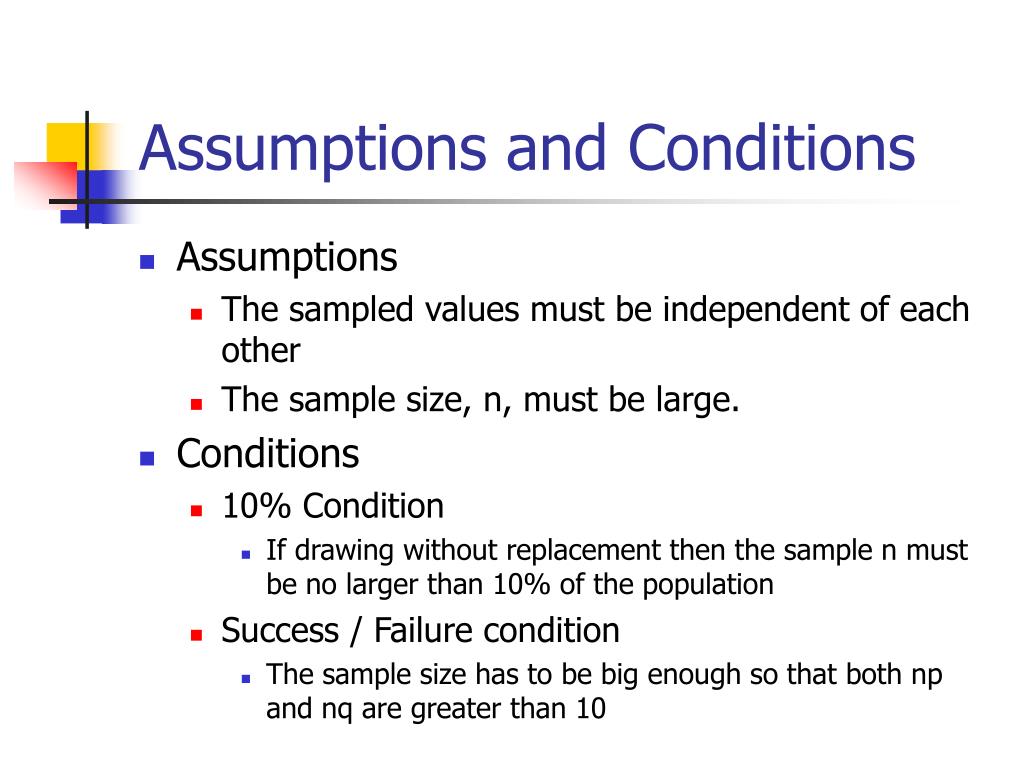 Assumptions and Conditions

- Assumptions
  - The sampled values must be independent of each other
  - The sample size, n, must be large.
- Conditions
  - 10% Condition
    - If drawing without replacement then the sample n must be no larger than 10% of the population
  - Success / Failure condition
    - The sample size has to be big enough so that both np and nq are greater than 10